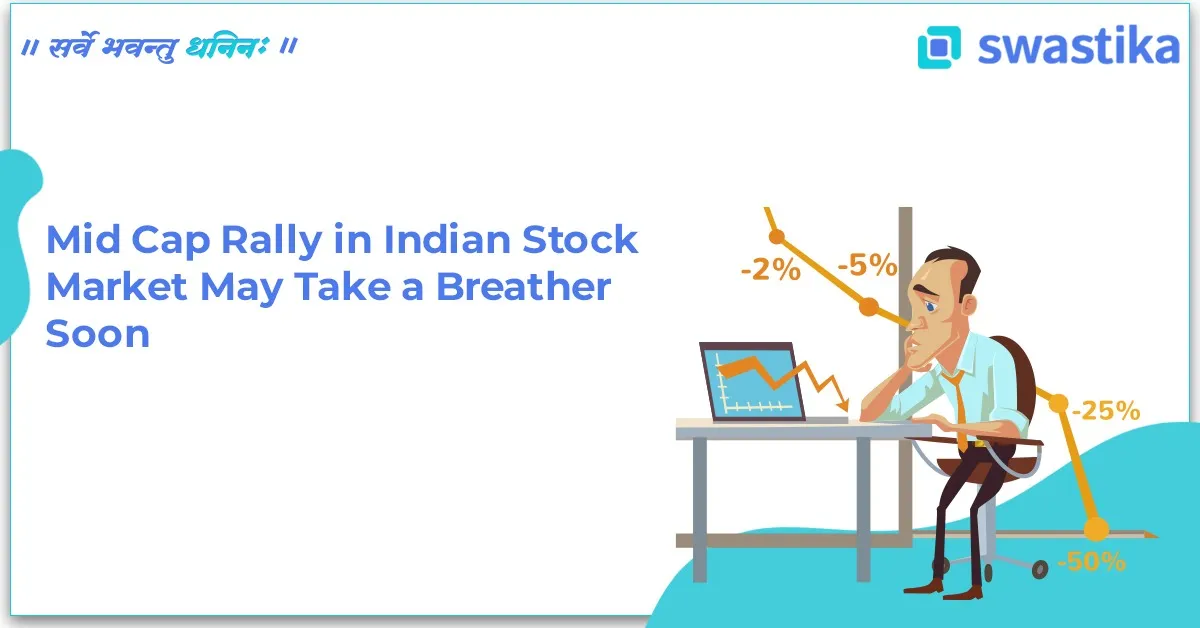 ॥ सर्वे भवन्तु धनिनः ॥

swastika

Mid Cap Rally in Indian Stock Market May Take a Breather Soon

-2%
-5%
-25%
-50%